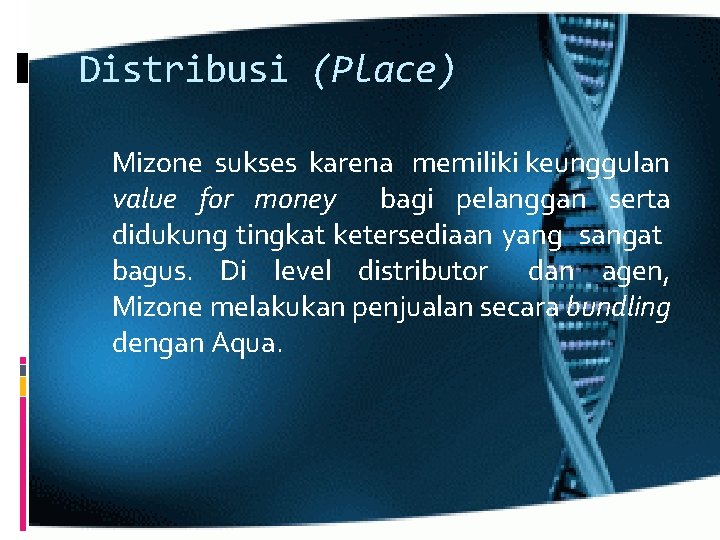 Distribusi (Place)

Mizone sukses karena memiliki keunggulan value for money bagi pelanggan serta didukung tingkat ketersediaan yang sangat bagus. Di level distributor dan agen, Mizone melakukan penjualan secara bundling dengan Aqua.